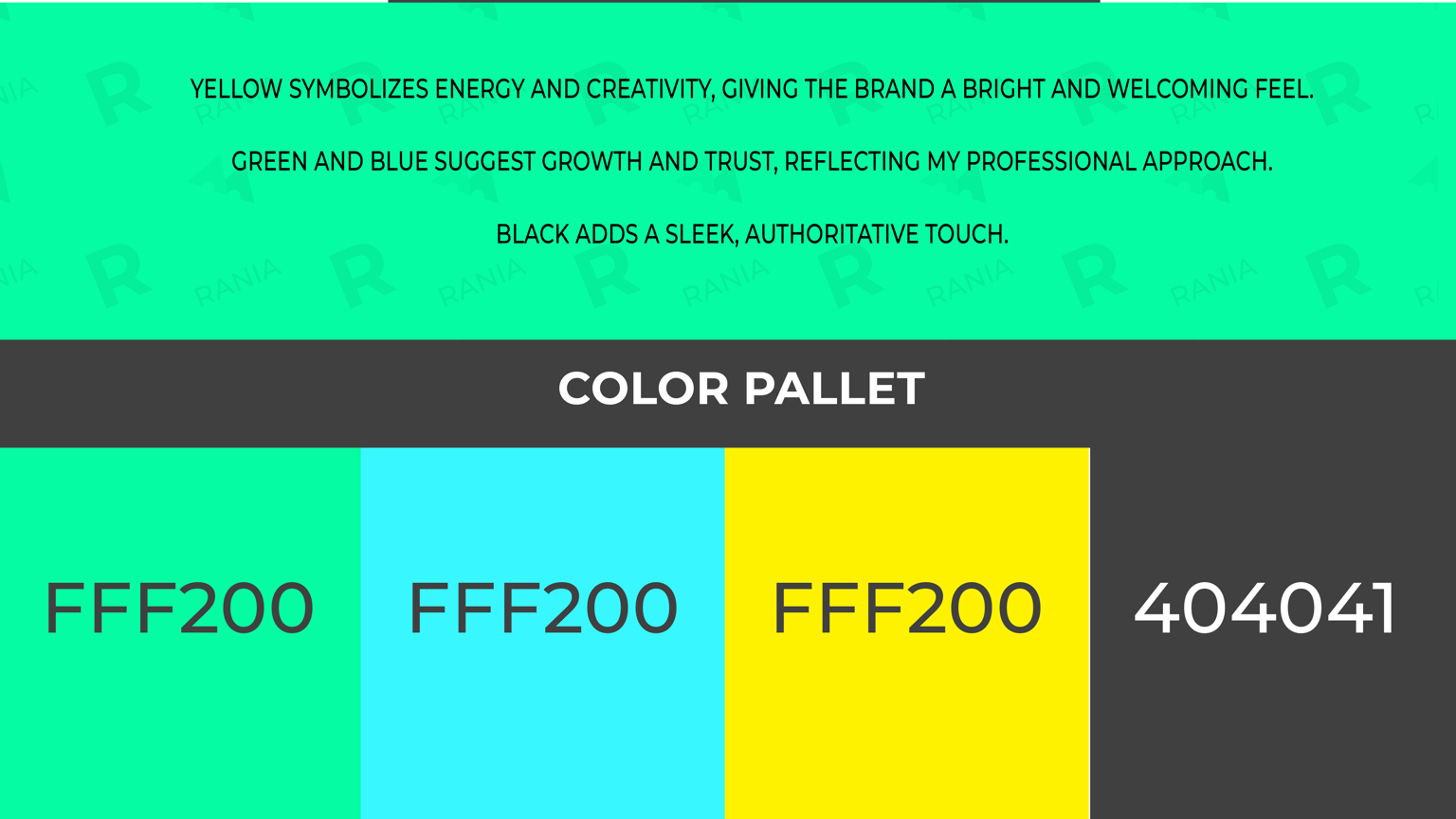 YELLOW SYMBOLIZES ENERGY AND CREATIVITY, GIVING THE BRAND A BRIGHT AND WELCOMING FEEL.

GREEN AND BLUE SUGGEST GROWTH AND TRUST, REFLECTING MY PROFESSIONAL APPROACH.

BLACK ADDS A SLEEK, AUTHORITATIVE TOUCH.

COLOR PALLET

FFF200

FFF200

FFF200

404041